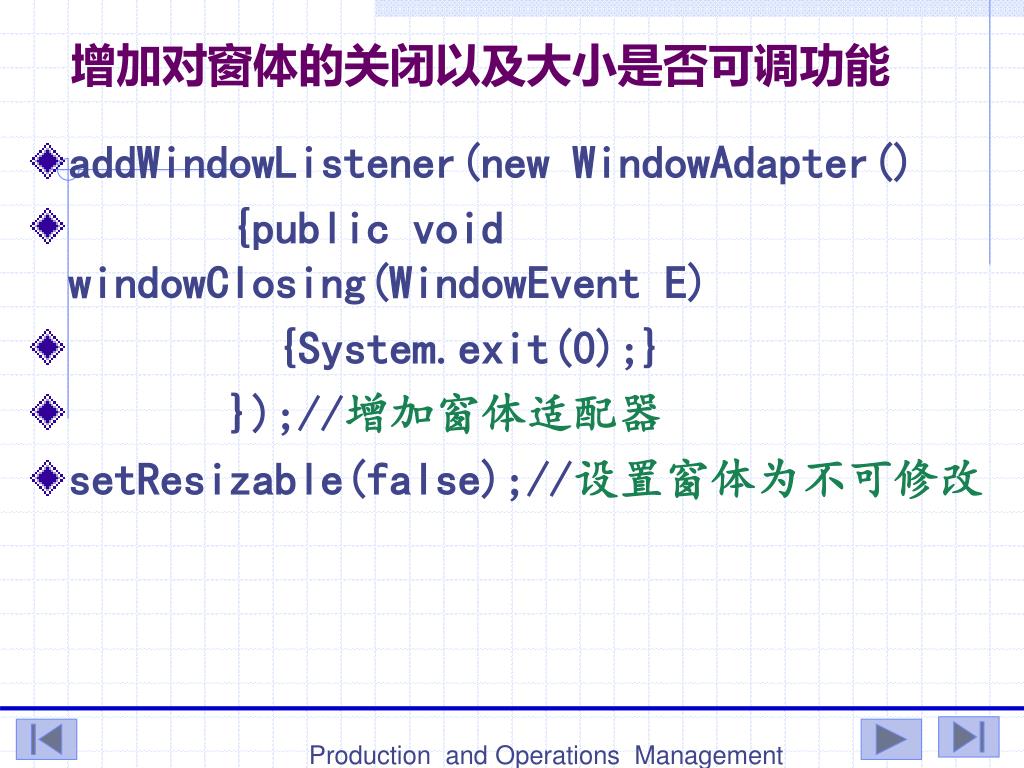 增加对窗体的关闭以及大小是否可调功能

addWindowListener(new WindowAdapter()

{public void windowClosing(WindowEvent E)

{System.exit(0);}

});//增加窗体适配器

setResizable(false);//设置窗体为不可修改

Production and Operations Management